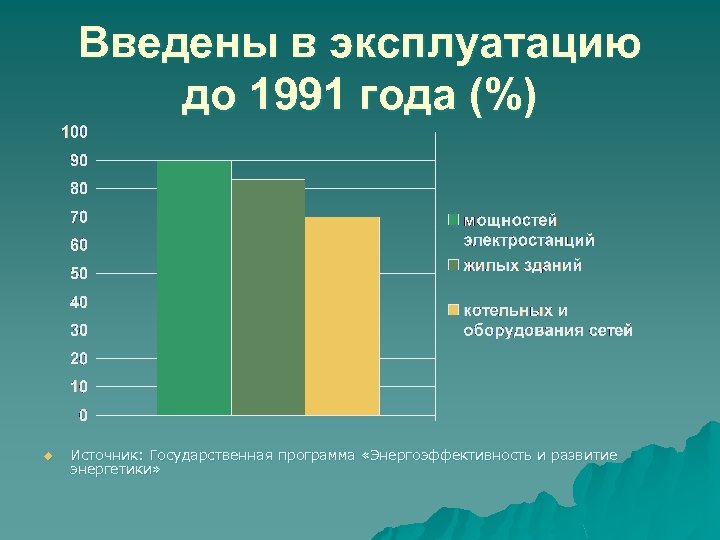 Введены в эксплуатацию до 1991 года (%)

100
90
80
70
60
50
40
30
20
10
0

мощностей электростанций
жилых зданий
котельных и оборудования сетей

Источник: Государственная программа «Энергоэффективность и развитие энергетики»